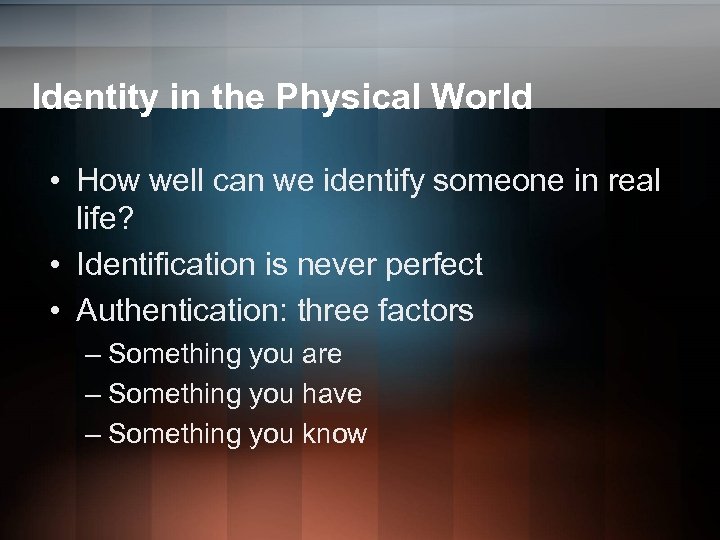 Identity in the Physical World

• How well can we identify someone in real life?
• Identification is never perfect
• Authentication: three factors
– Something you are
– Something you have
– Something you know